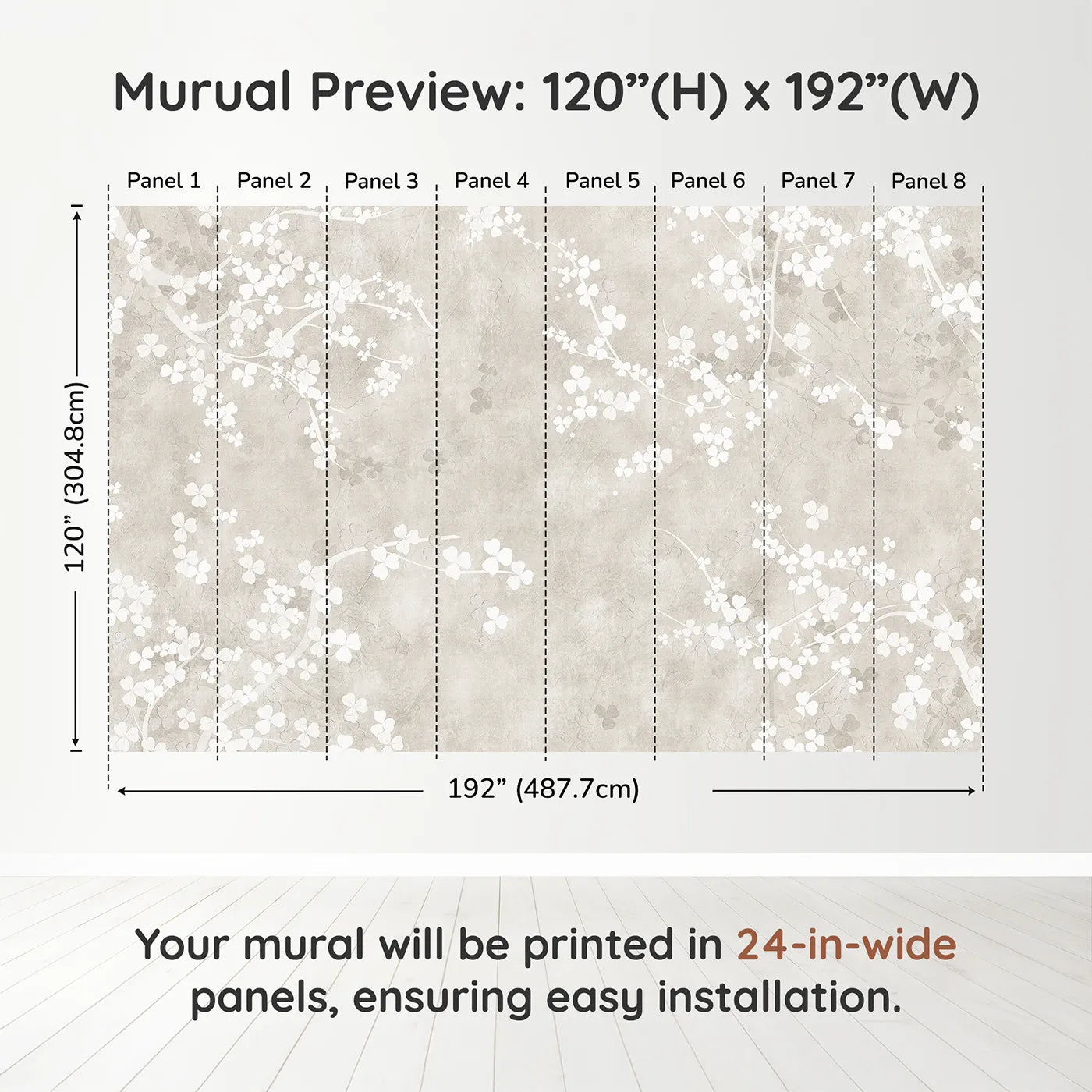 Murual Preview: 120”(H) x 192”(W)

Panel 1 Panel 2 Panel 3 Panel 4 Panel 5 Panel 6 Panel 7 Panel 8

120” (304.8cm)

192” (487.7cm)

Your mural will be printed in 24-in-wide panels, ensuring easy installation.